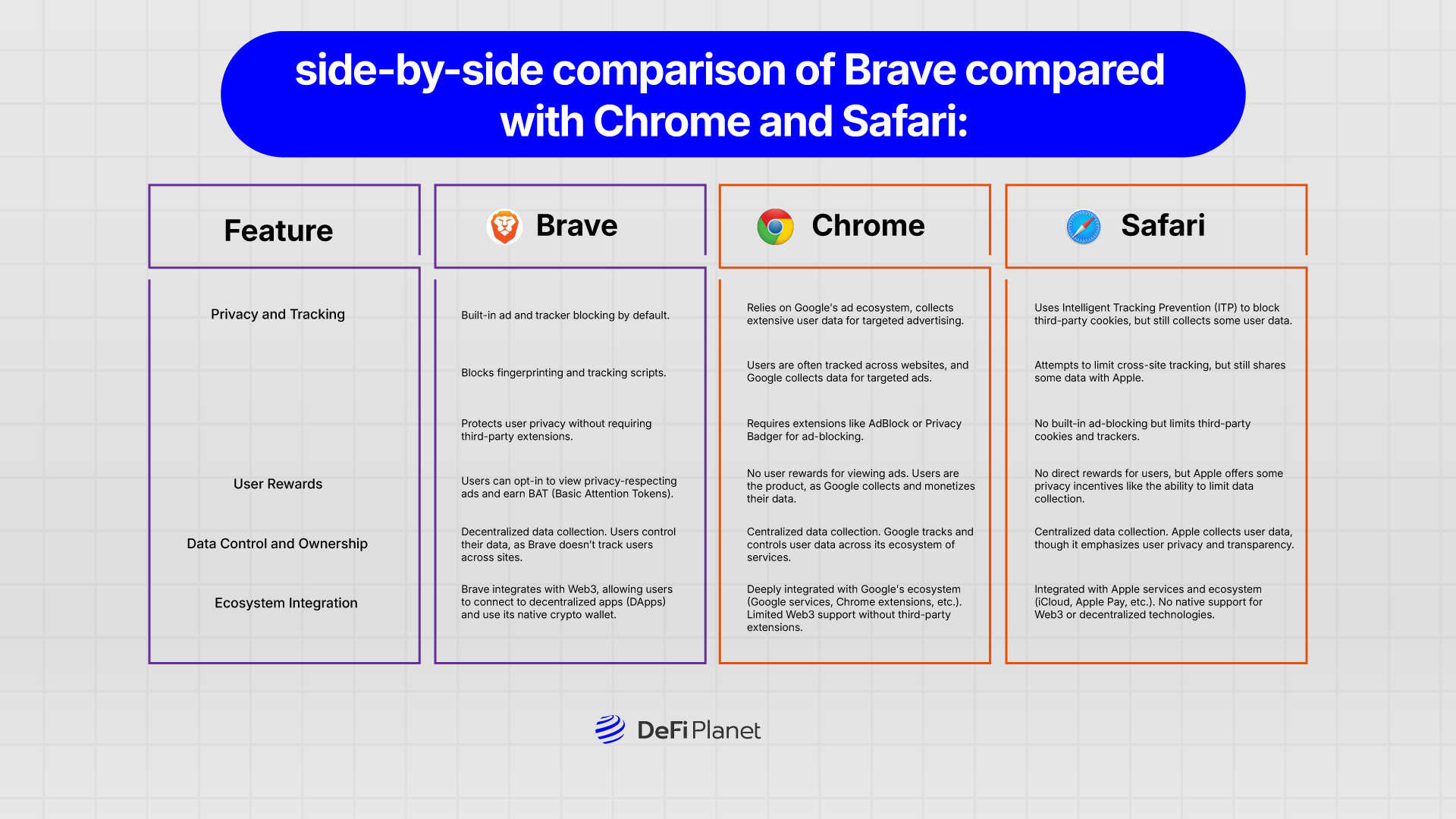 side-by-side comparison of Brave compared with Chrome and Safari:

| Feature | Brave | Chrome | Safari |
|---|---|---|---|
| Privacy and Tracking | Built-in ad and tracker blocking by default. | Relies on Google's ad ecosystem, collects extensive user data for targeted advertising. | Uses Intelligent Tracking Prevention (ITP) to block third-party cookies, but still collects some user data. |
| | Blocks fingerprinting and tracking scripts. | Users are often tracked across websites, and Google collects data for targeted ads. | Attempts to limit cross-site tracking, but still shares some data with Apple. |
| | Protects user privacy without requiring third-party extensions. | Requires extensions like AdBlock or Privacy Badger for ad-blocking. | No built-in ad-blocking but limits third-party cookies and trackers. |
| User Rewards | Users can opt-in to view privacy-respecting ads and earn BAT (Basic Attention Tokens). | No user rewards for viewing ads. Users are the product, as Google collects and monetizes their data. | No direct rewards for users, but Apple offers some privacy incentives like the ability to limit data collection. |
| Data Control and Ownership | Decentralized data collection. Users control their data, as Brave doesn't track users across sites. | Centralized data collection. Google tracks and controls user data across its ecosystem of services. | Centralized data collection. Apple collects user data, though it emphasizes user privacy and transparency. |
| Ecosystem Integration | Brave integrates with Web3, allowing users to connect to decentralized apps (DApps) and use its native crypto wallet. | Deeply integrated with Google's ecosystem (Google services, Chrome extensions, etc.). Limited Web3 support without third-party extensions. | Integrated with Apple services and ecosystem (iCloud, Apple Pay, etc.). No native support for Web3 or decentralized technologies. |

DeFi Planet